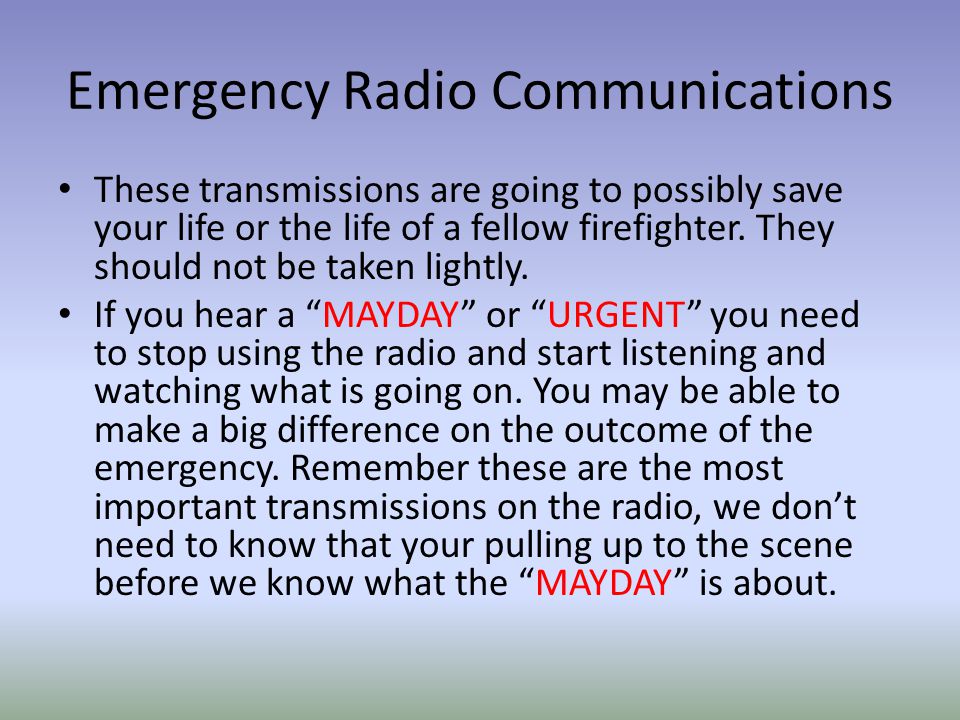 Emergency Radio Communications

• These transmissions are going to possibly save your life or the life of a fellow firefighter. They should not be taken lightly.

• If you hear a “MAYDAY” or “URGENT” you need to stop using the radio and start listening and watching what is going on. You may be able to make a big difference on the outcome of the emergency. Remember these are the most important transmissions on the radio, we don’t need to know that your pulling up to the scene before we know what the “MAYDAY” is about.